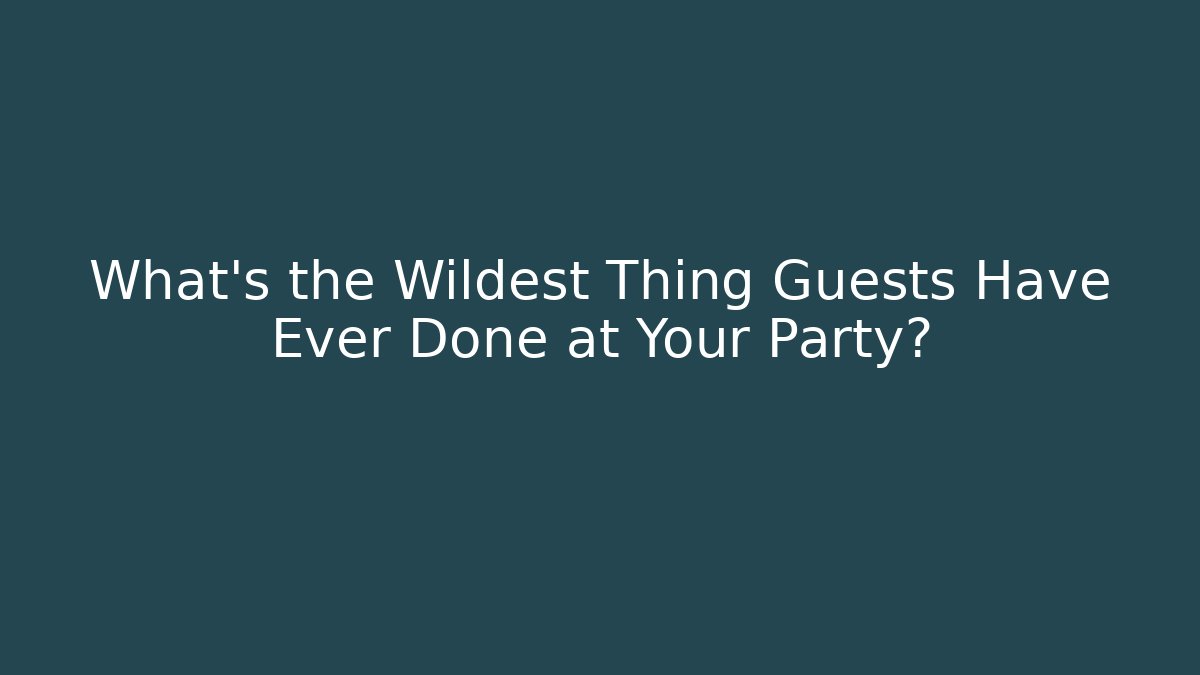 What's the Wildest Thing Guests Have Ever Done at Your Party?